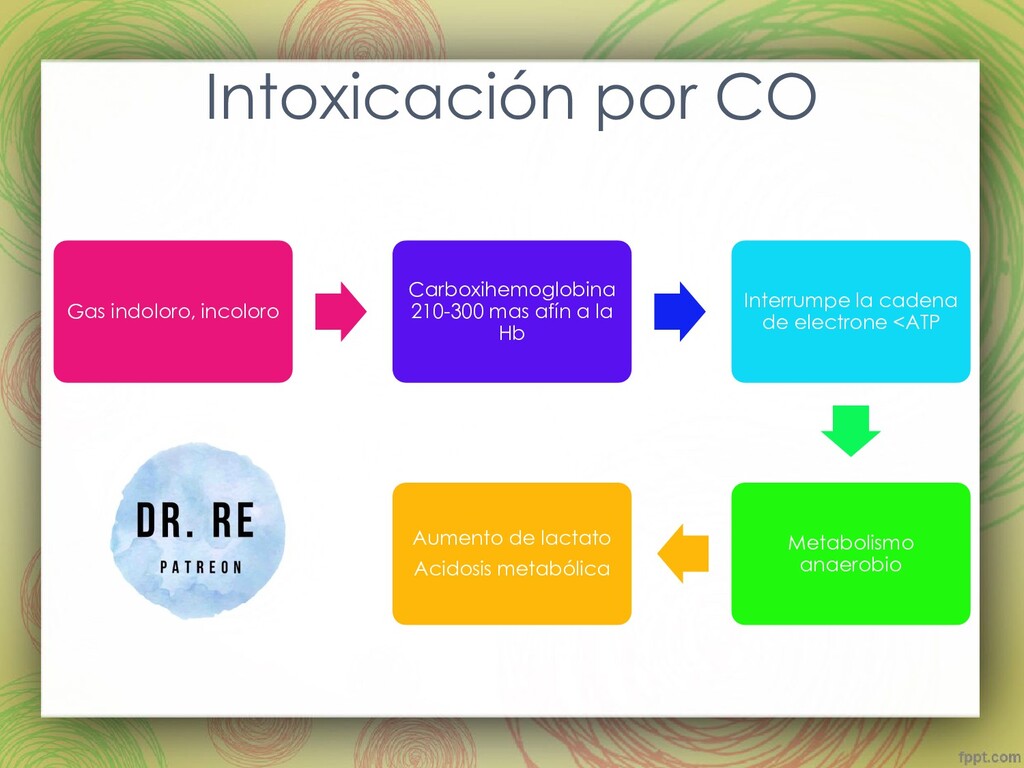 Intoxicación por CO

Gas indoloro, incoloro

Carboxihemoglobina 210-300 mas afín a la Hb

Interrumpe la cadena de electrone <ATP

Metabolismo anaerobio

Aumento de lactato

Acidosis metabólica

DR. RE
PATREON

fppt.com